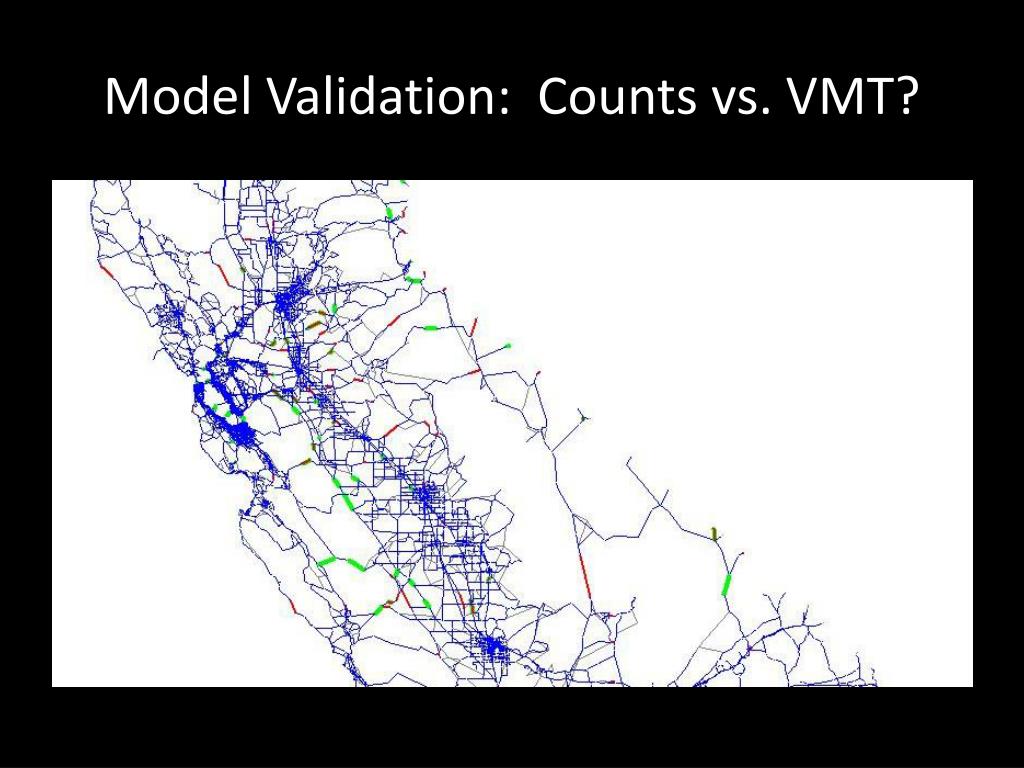 Model Validation:  Counts vs. VMT?